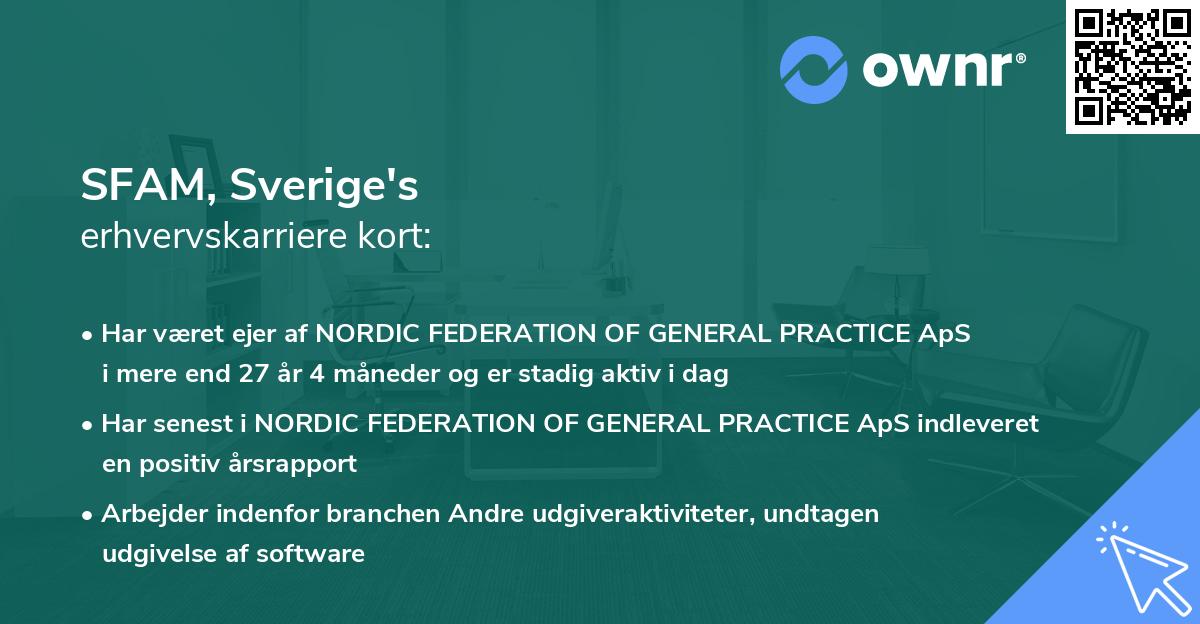 ownr®

SFAM, Sverige's
erhvervskarriere kort:

• Har været ejer af NORDIC FEDERATION OF GENERAL PRACTICE ApS i mere end 27 år 4 måneder og er stadig aktiv i dag

• Har senest i NORDIC FEDERATION OF GENERAL PRACTICE ApS indleveret en positiv årsrapport

• Arbejder indenfor branchen Andre udgiveraktiviteter, undtagen udgivelse af software